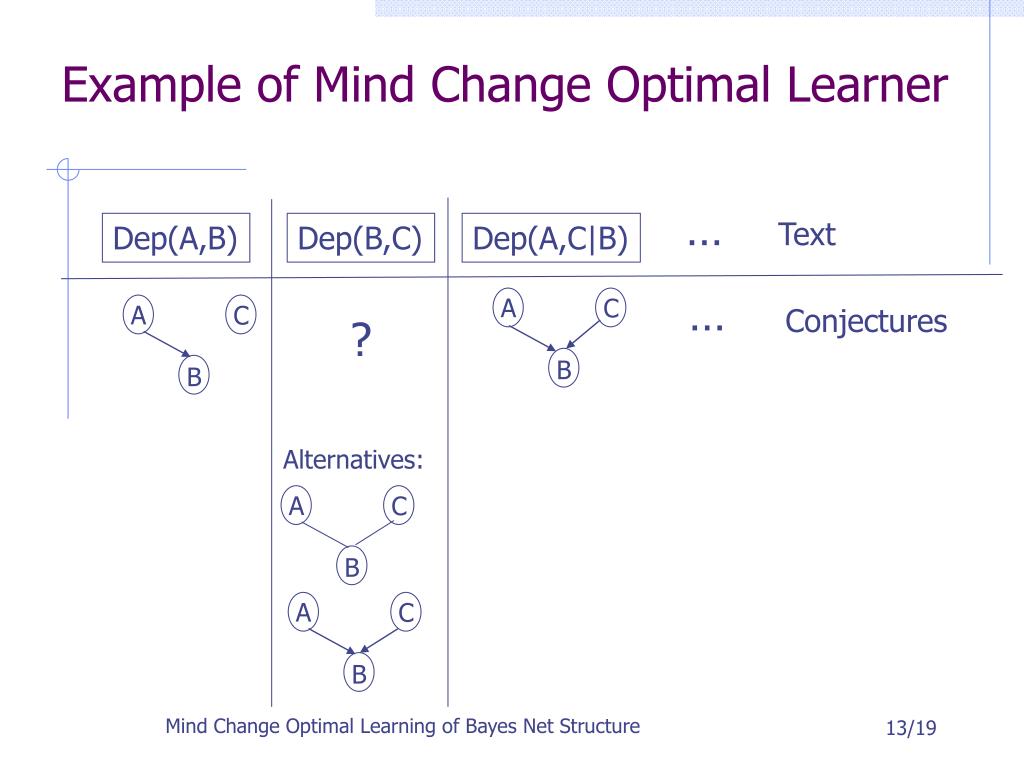 Example of Mind Change Optimal Learner

Dep(A,B)

Dep(B,C)

Dep(A,C|B)

...

Text

A

C

B

?

A

C

B

...

Conjectures

Alternatives:

A

C

B

A

C

B

Mind Change Optimal Learning of Bayes Net Structure

13/19